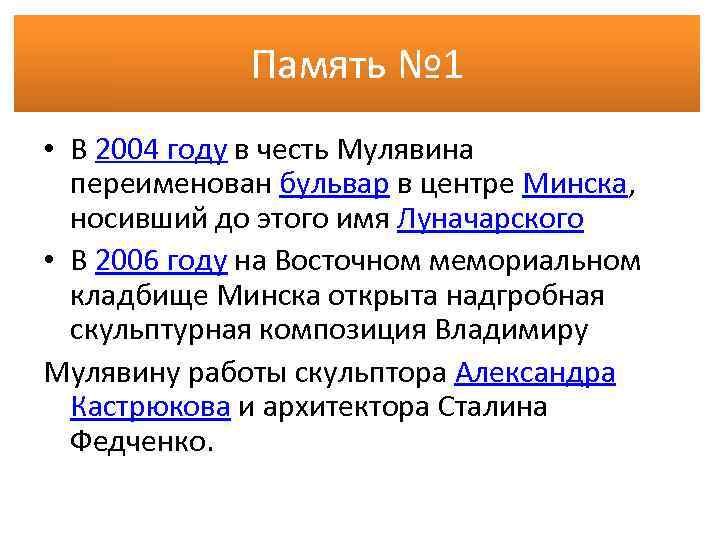 Память №1

• В 2004 году в честь Мулявина переименован бульвар в центре Минска, носивший до этого имя Луначарского

• В 2006 году на Восточном мемориальном кладбище Минска открыта надгробная скульптурная композиция Владимиру

Мулявину работы скульптора Александра Кастрюкова и архитектора Сталина Федченко.